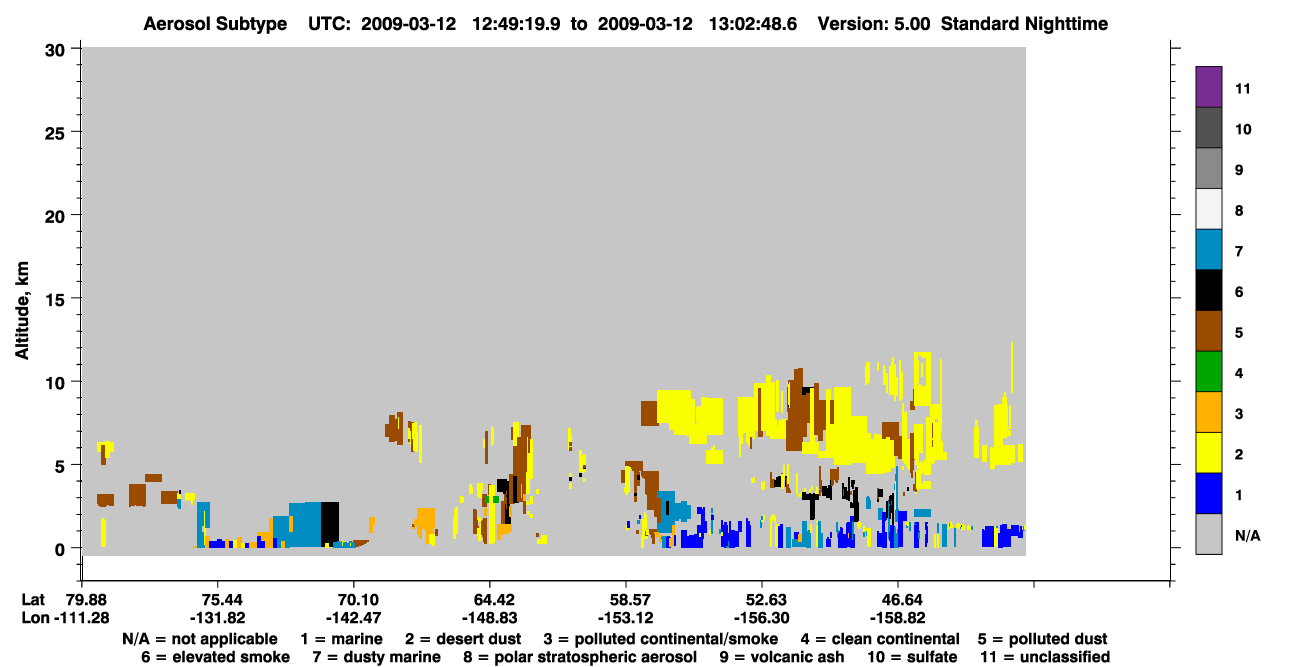 Aerosol Subtype UTC: 2009-03-12 12:49:19.9 to 2009-03-12 13:02:48.6 Version: 5.00 Standard Nighttime

Altitude, km

30
25
20
15
10
5
0

Lat 79.88 75.44 70.10 64.42 58.57 52.63 46.64
Lon -111.28 -131.82 -142.47 -148.83 -153.12 -156.30 -158.82

11
10
9
8
7
6
5
4
3
2
1
N/A

N/A = not applicable 1 = marine 2 = desert dust 3 = polluted continental/smoke 4 = clean continental 5 = polluted dust
6 = elevated smoke 7 = dusty marine 8 = polar stratospheric aerosol 9 = volcanic ash 10 = sulfate 11 = unclassified